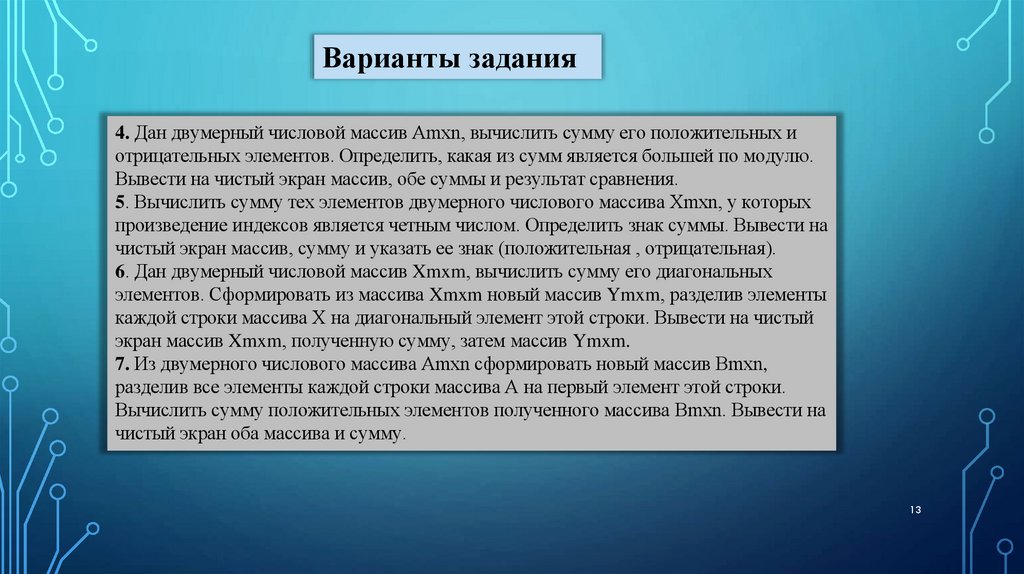 Варианты задания

4. Дан двумерный числовой массив Amxn, вычислить сумму его положительных и отрицательных элементов. Определить, какая из сумм является большей по модулю. Вывести на чистый экран массив, обе суммы и результат сравнения.
5. Вычислить сумму тех элементов двумерного числового массива Xmxn, у которых произведение индексов является четным числом. Определить знак суммы. Вывести на чистый экран массив, сумму и указать ее знак (положительная , отрицательная).
6. Дан двумерный числовой массив Xmxm, вычислить сумму его диагональных элементов. Сформировать из массива Xmxm новый массив Ymxm, разделив элементы каждой строки массива X на диагональный элемент этой строки. Вывести на чистый экран массив Xmxm, полученную сумму, затем массив Ymxm.
7. Из двумерного числового массива Amxn сформировать новый массив Bmxn, разделив все элементы каждой строки массива A на первый элемент этой строки. Вычислить сумму положительных элементов полученного массива Bmxn. Вывести на чистый экран оба массива и сумму.

13